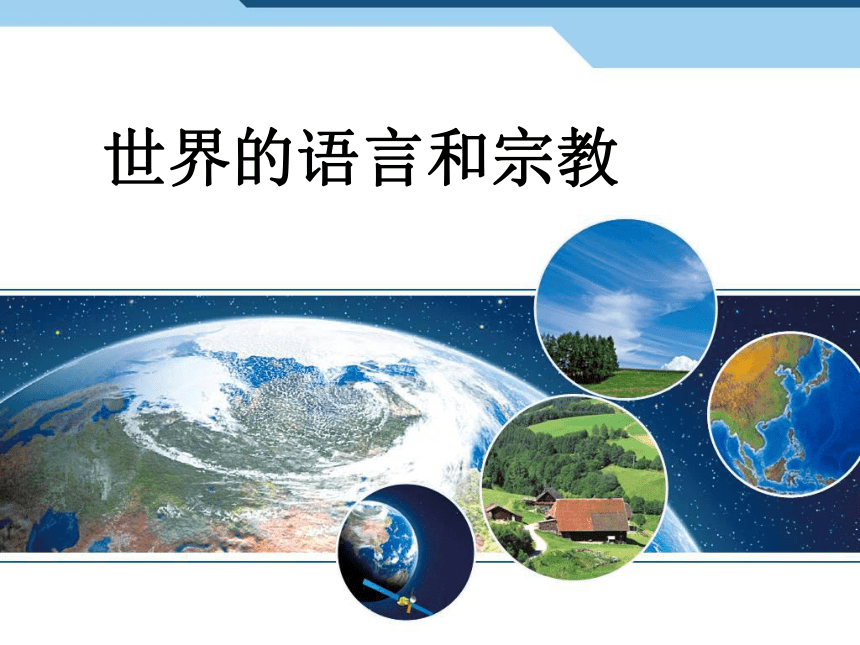 世界的语言和宗教